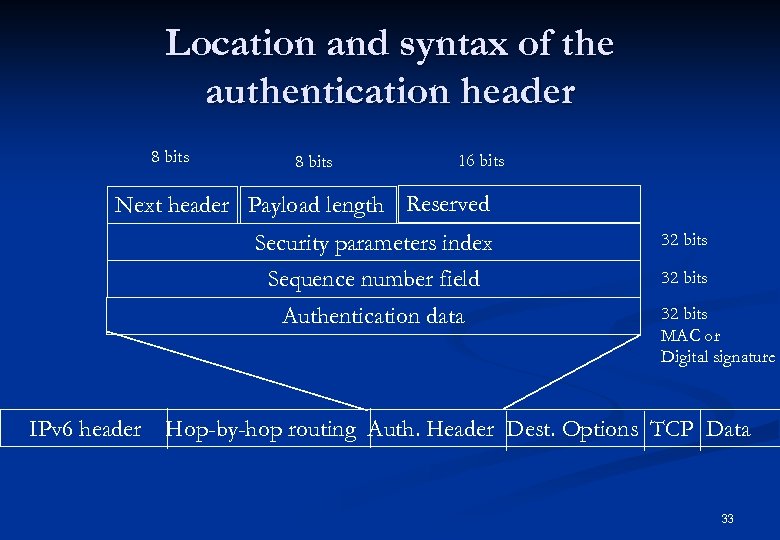 Location and syntax of the authentication header

8 bits
8 bits
16 bits

Next header
Payload length
Reserved

Security parameters index
32 bits

Sequence number field
32 bits

Authentication data
32 bits
MAC or
Digital signature

IPv6 header
Hop-by-hop routing
Auth. Header
Dest. Options
TCP
Data

33